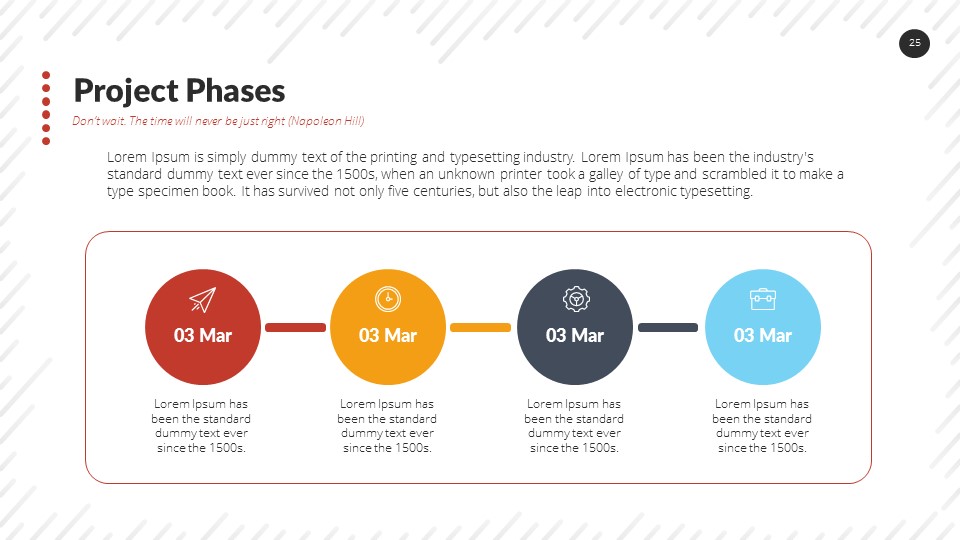 25

Project Phases

Don't wait. The time will never be just right (Napoleon Hill)

Lorem Ipsum is simply dummy text of the printing and typesetting industry. Lorem Ipsum has been the industry's standard dummy text ever since the 1500s, when an unknown printer took a galley of type and scrambled it to make a type specimen book. It has survived not only five centuries, but also the leap into electronic typesetting.

03 Mar

Lorem Ipsum has been the standard dummy text ever since the 1500s.

03 Mar

Lorem Ipsum has been the standard dummy text ever since the 1500s.

03 Mar

Lorem Ipsum has been the standard dummy text ever since the 1500s.

03 Mar

Lorem Ipsum has been the standard dummy text ever since the 1500s.